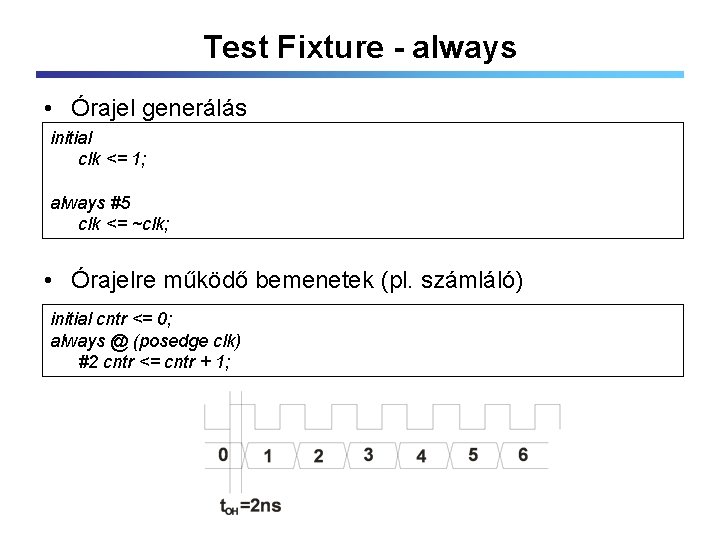 Test Fixture - always

• Órajel generálás

initial
clk <= 1;

always #5
clk <= ~clk;

• Órajelre működő bemenetek (pl. számláló)

initial cntr <= 0;
always @ (posedge clk)
#2 cntr <= cntr + 1;

0 1 2 3 4 5 6

$t_{OH}$=2ns